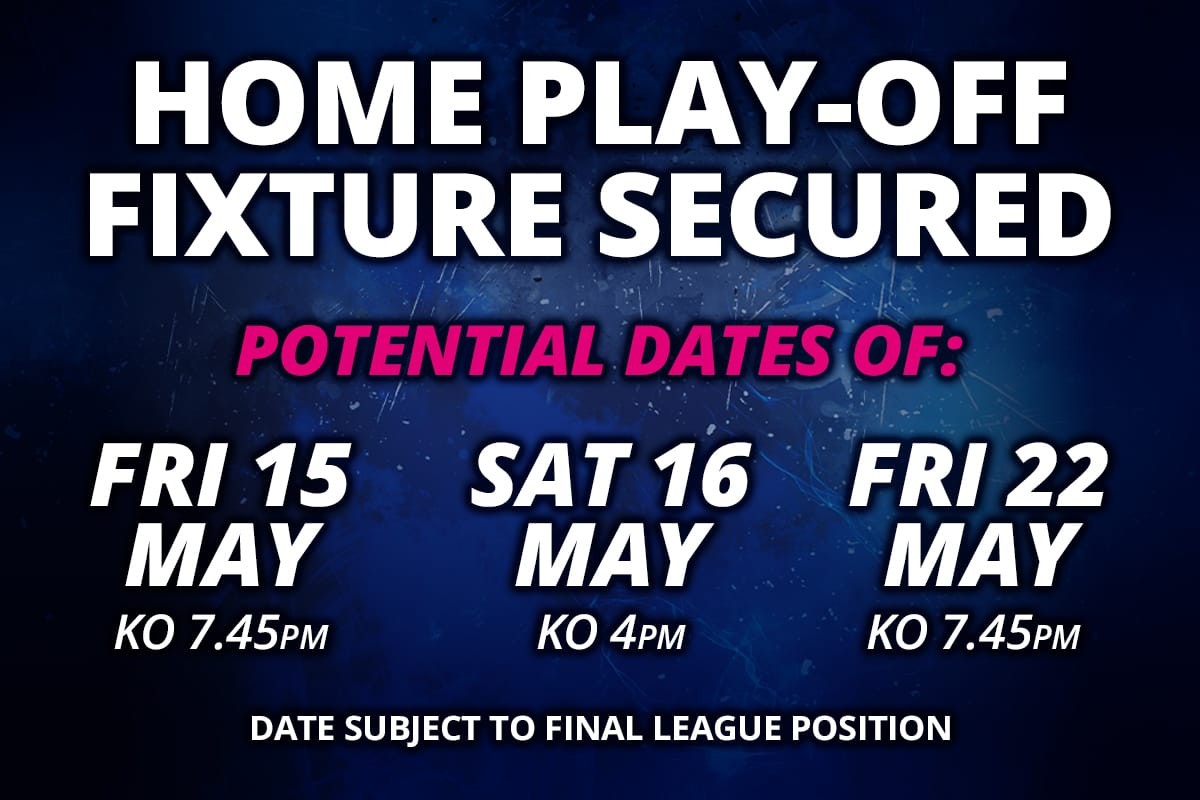 HOME PLAY-OFF FIXTURE SECURED

POTENTIAL DATES OF:

FRI 15 MAY
KO 7.45PM

SAT 16 MAY
KO 4PM

FRI 22 MAY
KO 7.45PM

DATE SUBJECT TO FINAL LEAGUE POSITION